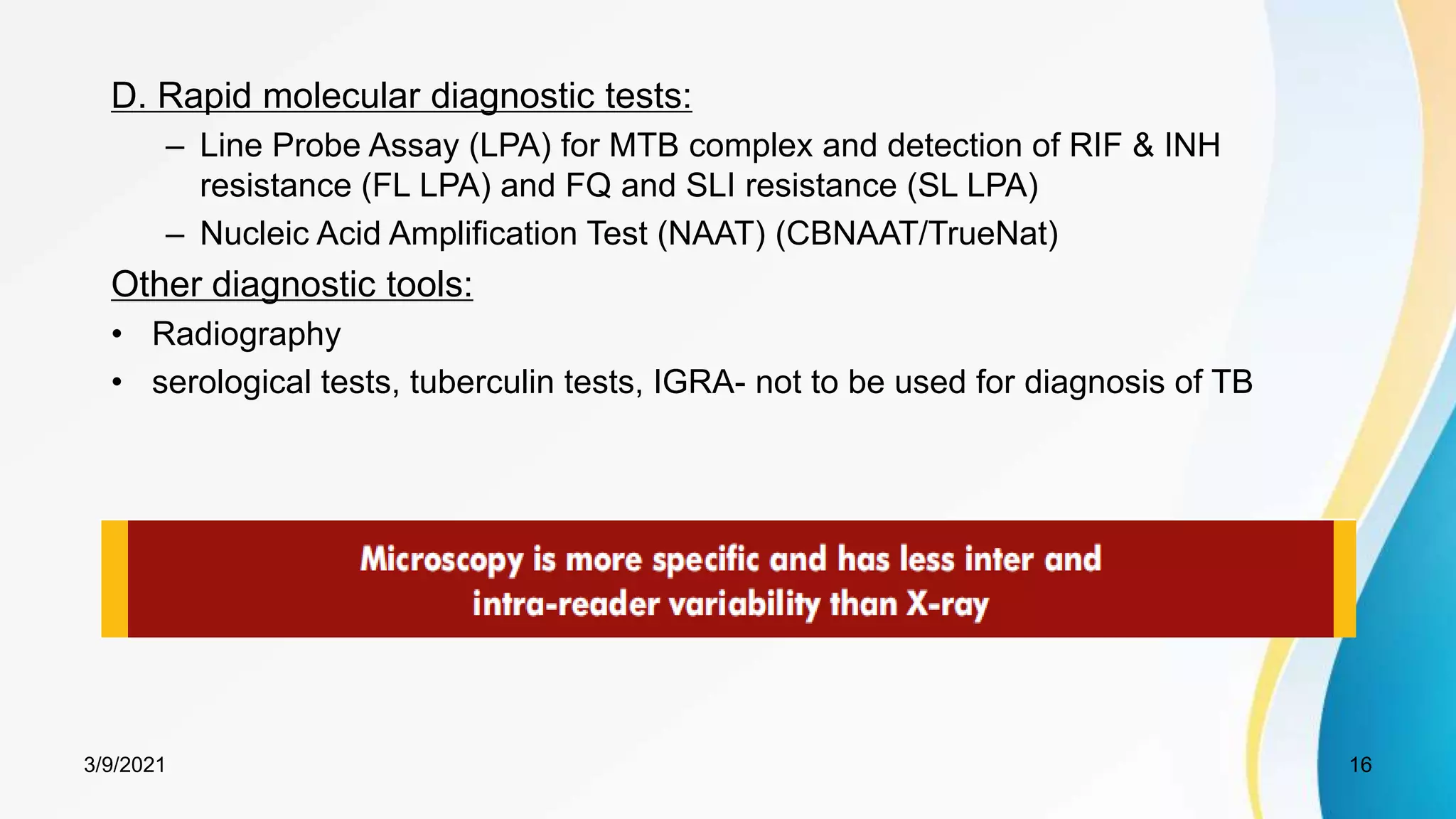 D. Rapid molecular diagnostic tests:

– Line Probe Assay (LPA) for MTB complex and detection of RIF & INH resistance (FL LPA) and FQ and SLI resistance (SL LPA)

– Nucleic Acid Amplification Test (NAAT) (CBNAAT/TrueNat)

Other diagnostic tools:

• Radiography

• serological tests, tuberculin tests, IGRA- not to be used for diagnosis of TB

Microscopy is more specific and has less inter and intra-reader variability than X-ray

3/9/2021

16